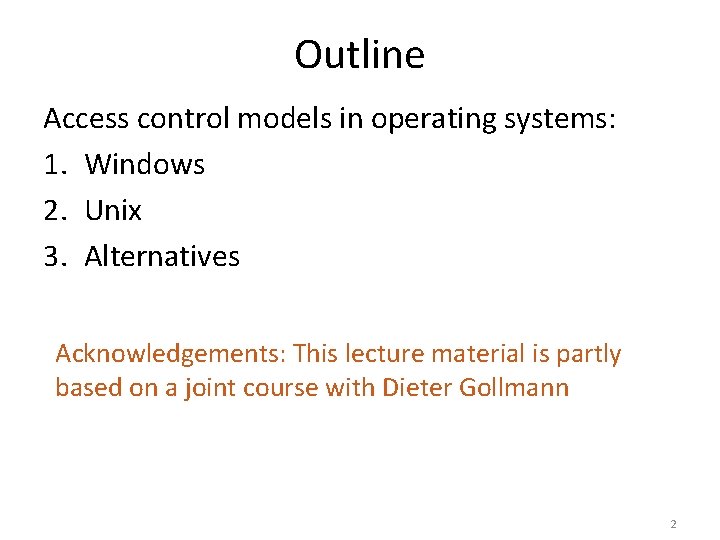 Outline

Access control models in operating systems:
1. Windows
2. Unix
3. Alternatives

Acknowledgements: This lecture material is partly based on a joint course with Dieter Gollmann

2